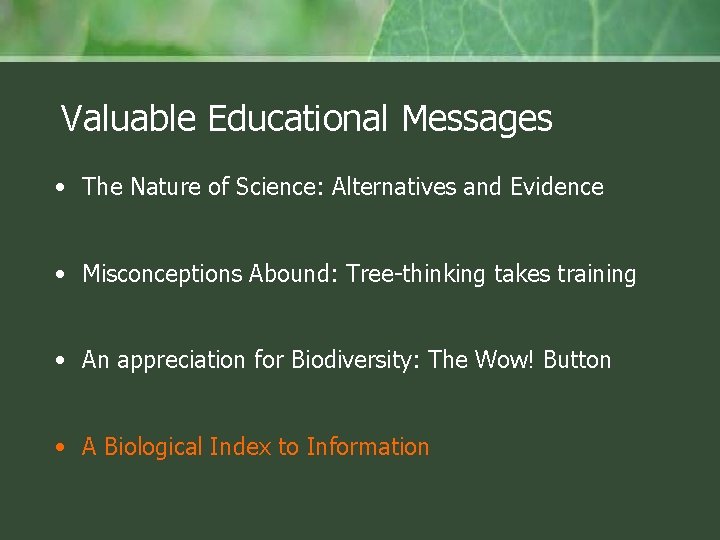 Valuable Educational Messages

• The Nature of Science: Alternatives and Evidence

• Misconceptions Abound: Tree-thinking takes training

• An appreciation for Biodiversity: The Wow! Button

• A Biological Index to Information